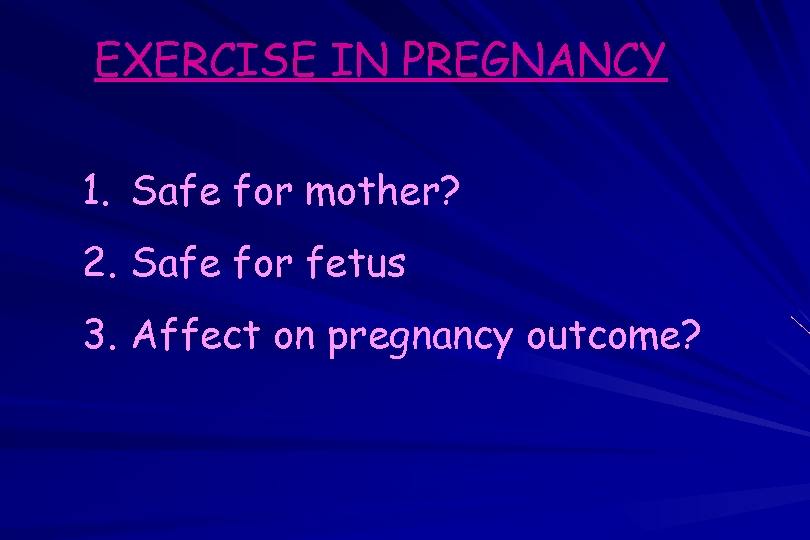 EXERCISE IN PREGNANCY

1. Safe for mother?
2. Safe for fetus
3. Affect on pregnancy outcome?